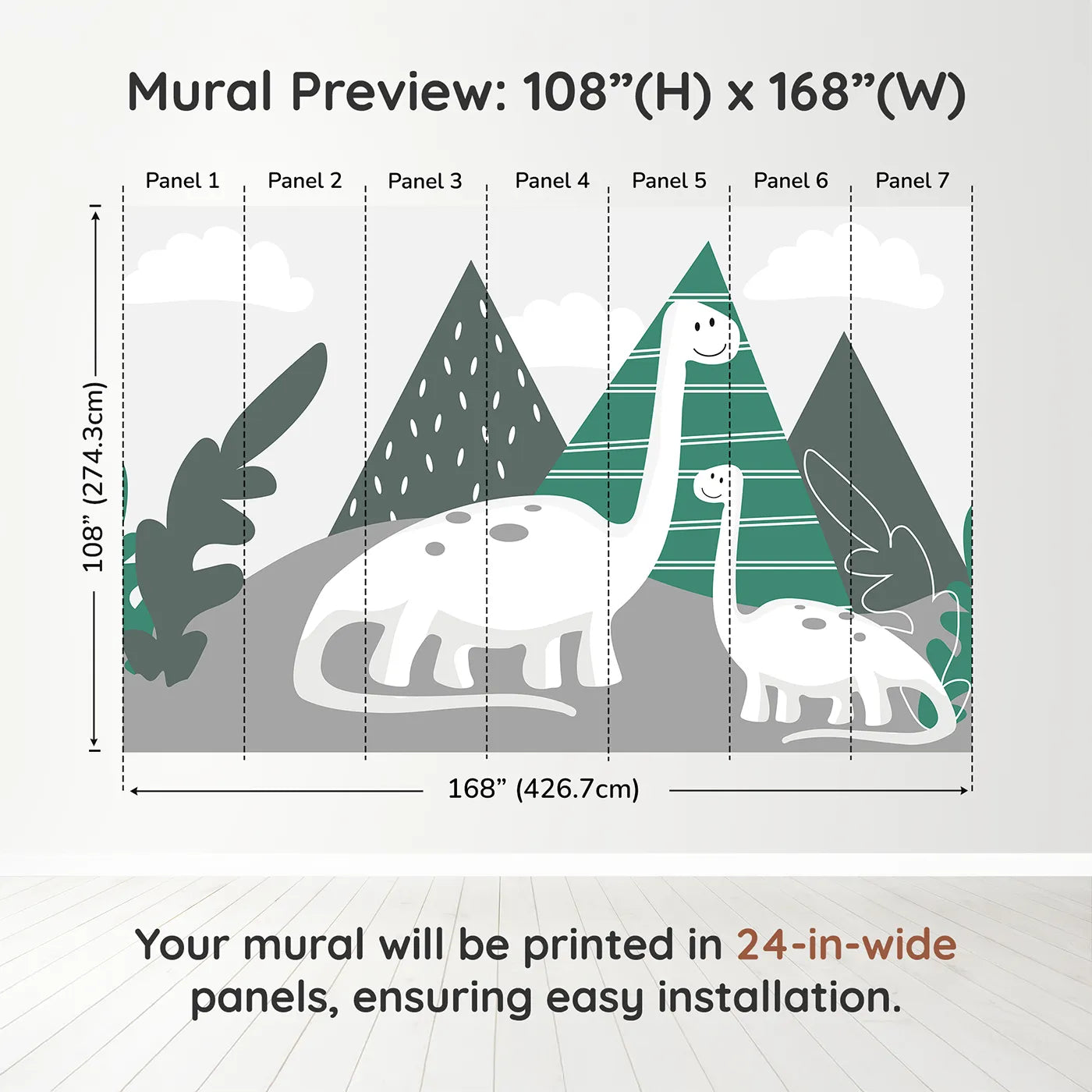 Mural Preview: 108”(H) x 168”(W)

Panel 1 Panel 2 Panel 3 Panel 4 Panel 5 Panel 6 Panel 7

108” (274.3cm)

168” (426.7cm)

Your mural will be printed in 24-in-wide panels, ensuring easy installation.